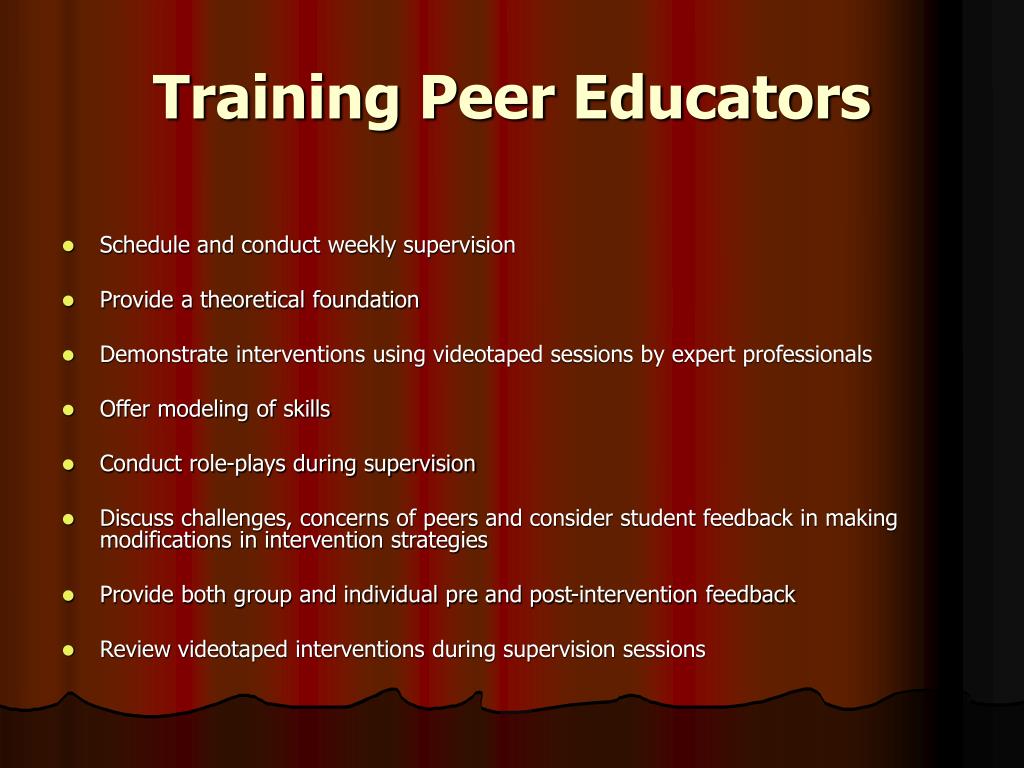 Training Peer Educators

- Schedule and conduct weekly supervision
- Provide a theoretical foundation
- Demonstrate interventions using videotaped sessions by expert professionals
- Offer modeling of skills
- Conduct role-plays during supervision
- Discuss challenges, concerns of peers and consider student feedback in making modifications in intervention strategies
- Provide both group and individual pre and post-intervention feedback
- Review videotaped interventions during supervision sessions